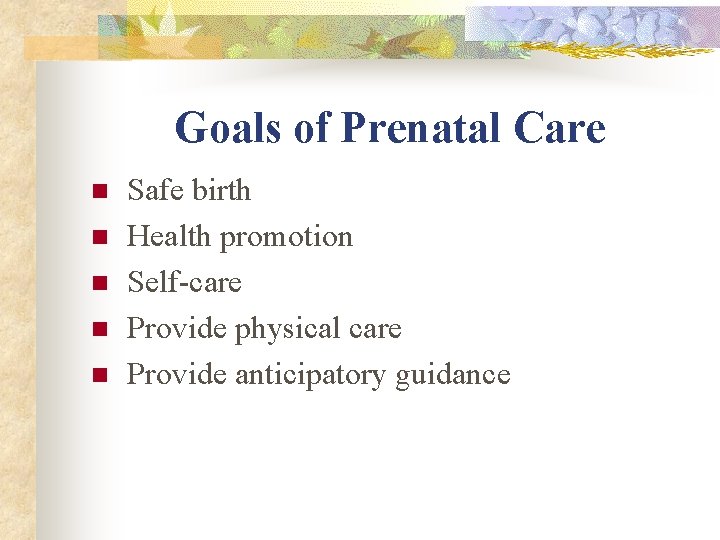 Goals of Prenatal Care

• Safe birth
• Health promotion
• Self-care
• Provide physical care
• Provide anticipatory guidance